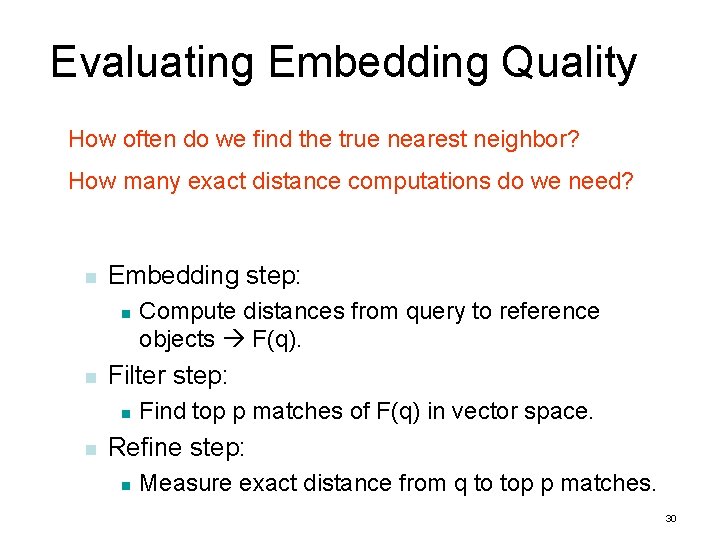 Evaluating Embedding Quality

How often do we find the true nearest neighbor?

How many exact distance computations do we need?

- Embedding step:
  - Compute distances from query to reference objects → F(q).
- Filter step:
  - Find top p matches of F(q) in vector space.
- Refine step:
  - Measure exact distance from q to top p matches.

30